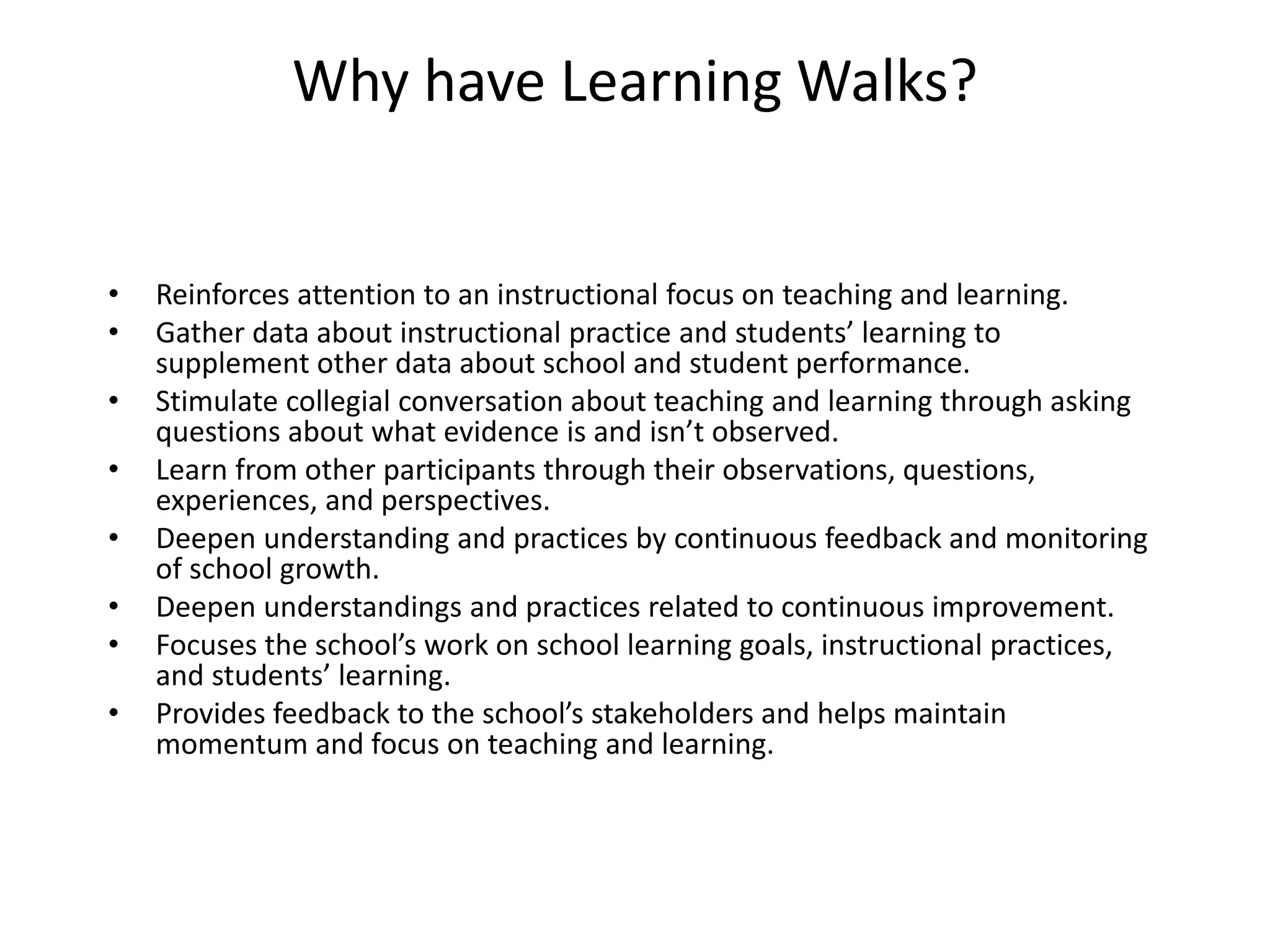 Why have Learning Walks?

• Reinforces attention to an instructional focus on teaching and learning.
• Gather data about instructional practice and students’ learning to supplement other data about school and student performance.
• Stimulate collegial conversation about teaching and learning through asking questions about what evidence is and isn’t observed.
• Learn from other participants through their observations, questions, experiences, and perspectives.
• Deepen understanding and practices by continuous feedback and monitoring of school growth.
• Deepen understandings and practices related to continuous improvement.
• Focuses the school’s work on school learning goals, instructional practices, and students’ learning.
• Provides feedback to the school’s stakeholders and helps maintain momentum and focus on teaching and learning.